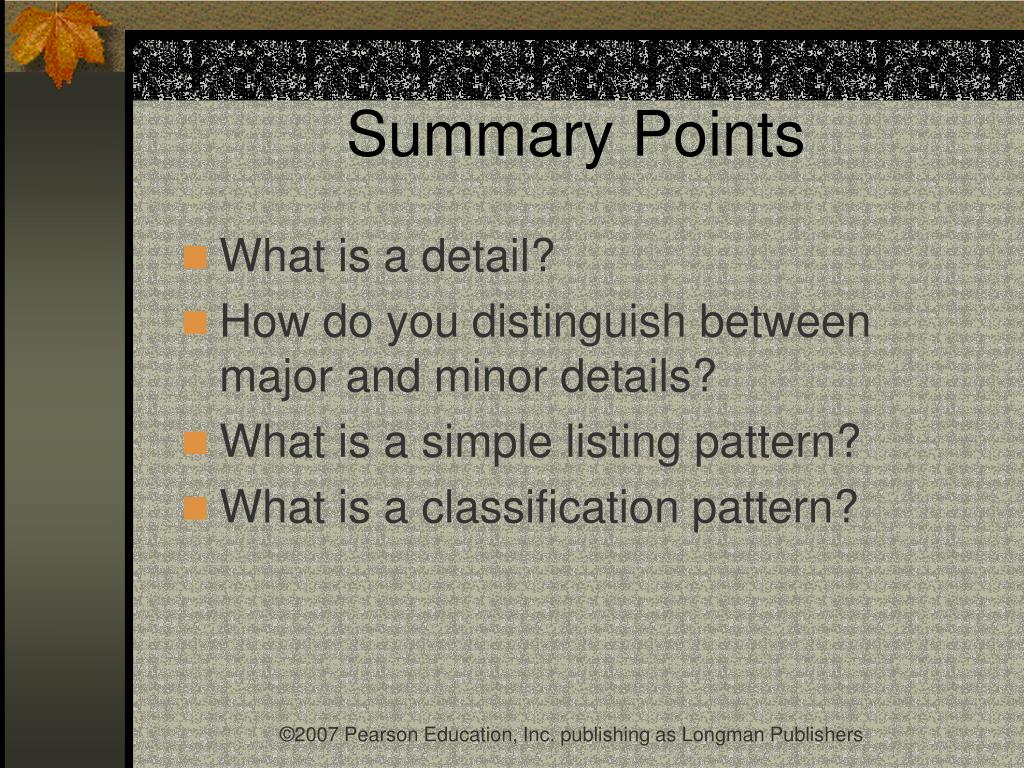 Summary Points

- What is a detail?
- How do you distinguish between major and minor details?
- What is a simple listing pattern?
- What is a classification pattern?

©2007 Pearson Education, Inc. publishing as Longman Publishers